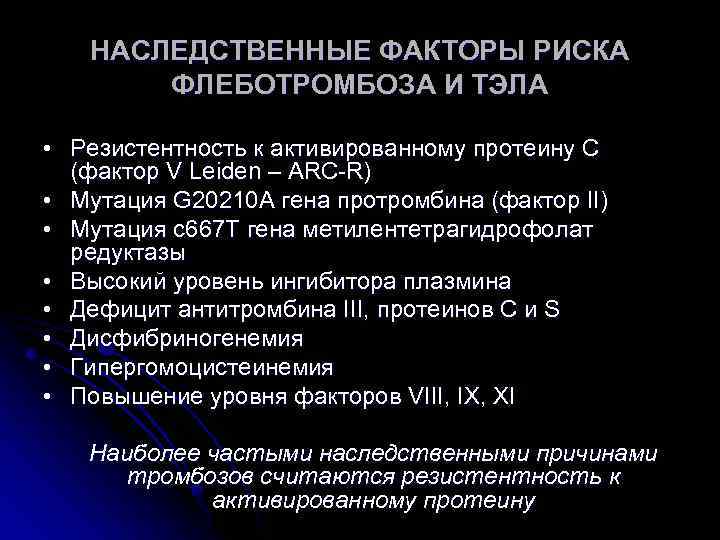 НАСЛЕДСТВЕННЫЕ ФАКТОРЫ РИСКА ФЛЕБОТРОМБОЗА И ТЭЛА

• Резистентность к активированному протеину С (фактор V Leiden – ARC-R)
• Мутация G20210A гена протромбина (фактор II)
• Мутация с667Т гена метилентетрагидрофолат редуктазы
• Высокий уровень ингибитора плазмина
• Дефицит антитромбина III, протеинов С и S
• Дисфибриногенемия
• Гипергомоцистеинемия
• Повышение уровня факторов VIII, IX, XI

Наиболее частыми наследственными причинами тромбозов считаются резистентность к активированному протеину